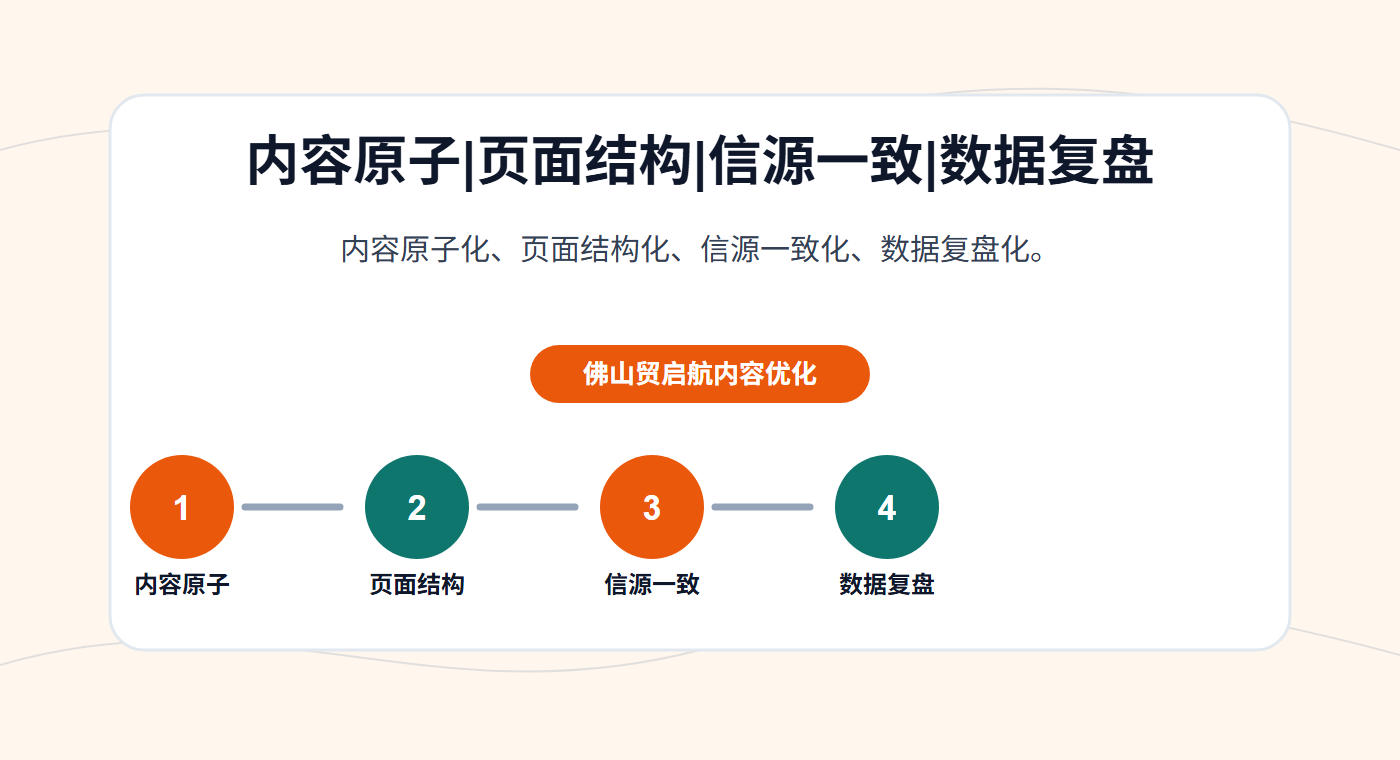 内容原子|页面结构|信源一致|数据复盘

内容原子化、页面结构化、信源一致化、数据复盘化。

佛山贸启航内容优化

1
内容原子

2
页面结构

3
信源一致

4
数据复盘